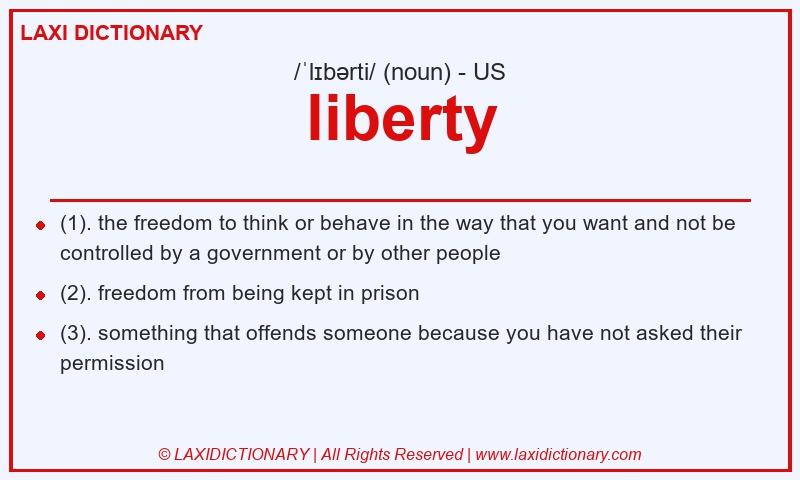 LAXI DICTIONARY

/ˈlɪbərti/ (noun) - US

liberty

- (1). the freedom to think or behave in the way that you want and not be controlled by a government or by other people
- (2). freedom from being kept in prison
- (3). something that offends someone because you have not asked their permission

© LAXIDICTIONARY | All Rights Reserved | www.laxidictionary.com